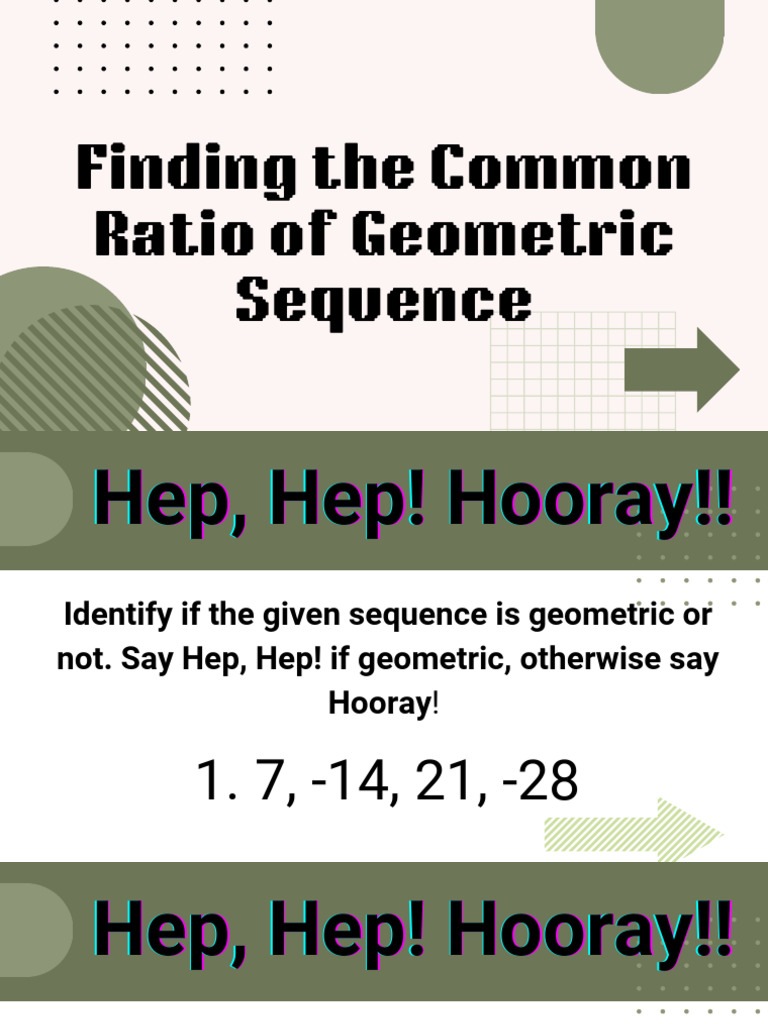 Finding the Common Ratio of Geometric Sequence

Hep, Hep! Hooray!!

Identify if the given sequence is geometric or not. Say Hep, Hep! if geometric, otherwise say Hooray!

1. 7, -14, 21, -28

Hep, Hep! Hooray!!